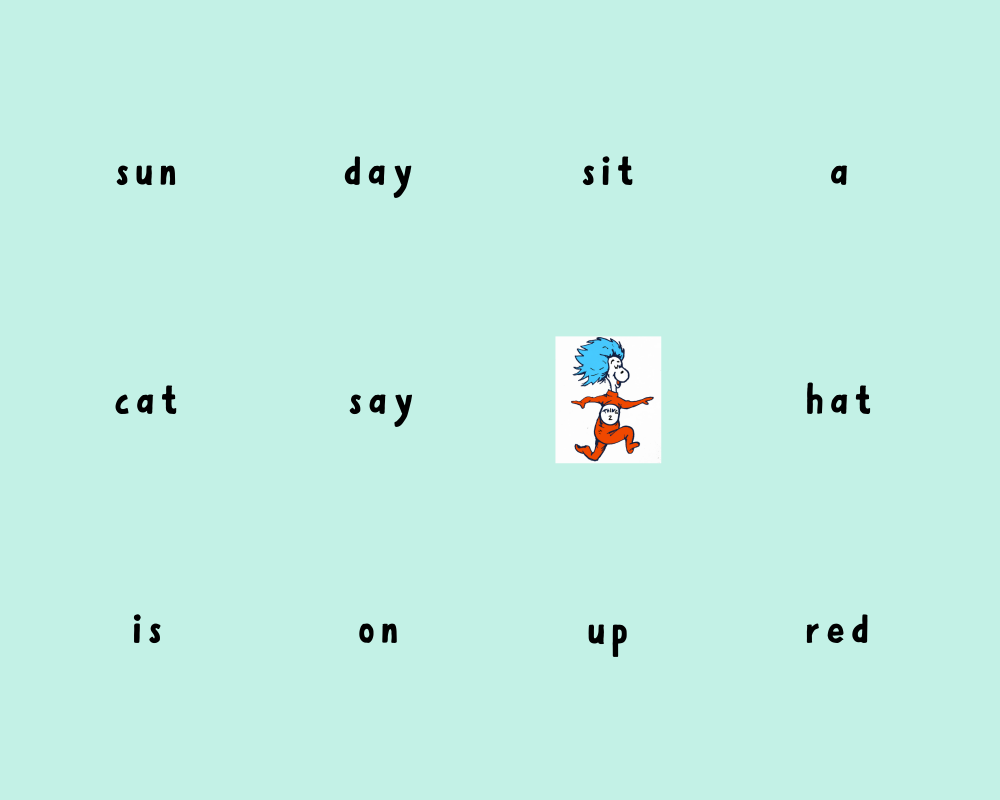 sun day sit a

cat say hat

is on up red